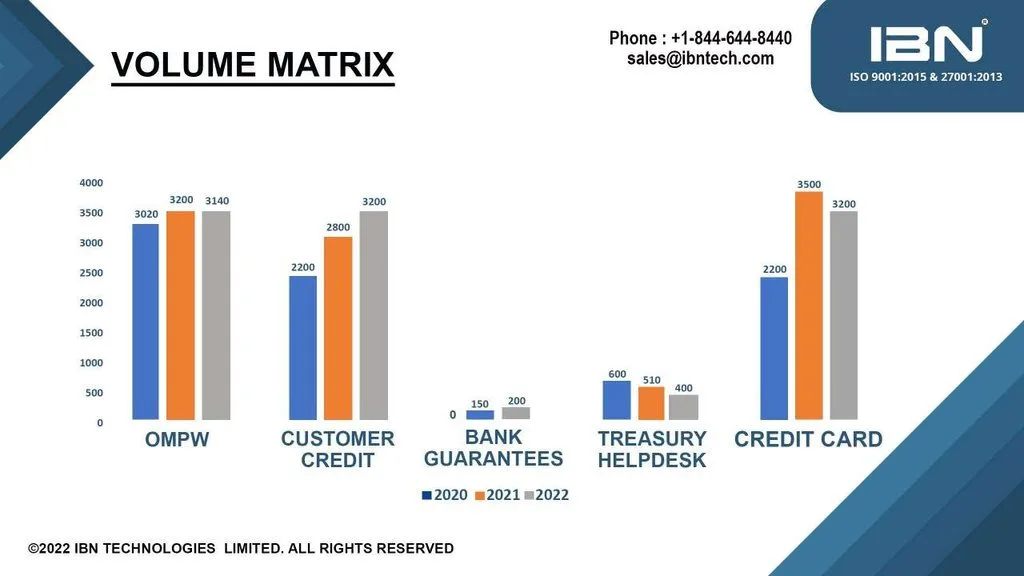 VOLUME MATRIX

Phone : +1-844-644-8440
sales@ibntech.com

IBN
ISO 9001:2015 & 27001:2013

4000
3500
3000
2500
2000
1500
1000
500
0

3020 3200 3140
OMPW

2200 2800 3200
CUSTOMER CREDIT

0 150 200
BANK GUARANTEES

600 510 400
TREASURY HELPDESK

2200 3500 3200
CREDIT CARD

2020 2021 2022

©2022 IBN TECHNOLOGIES LIMITED. ALL RIGHTS RESERVED